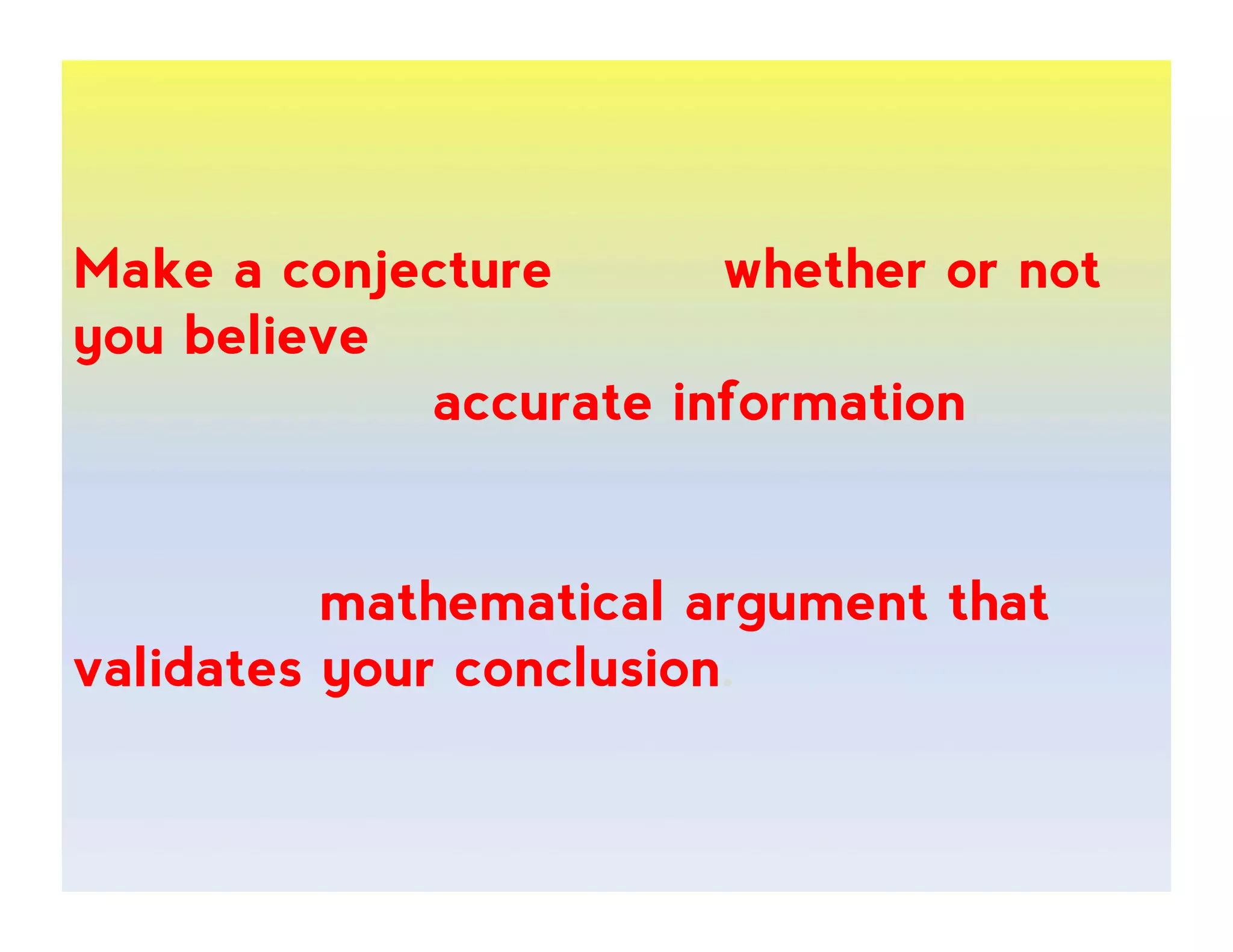 Make a conjecture whether or not you believe

accurate information

mathematical argument that validates your conclusion.